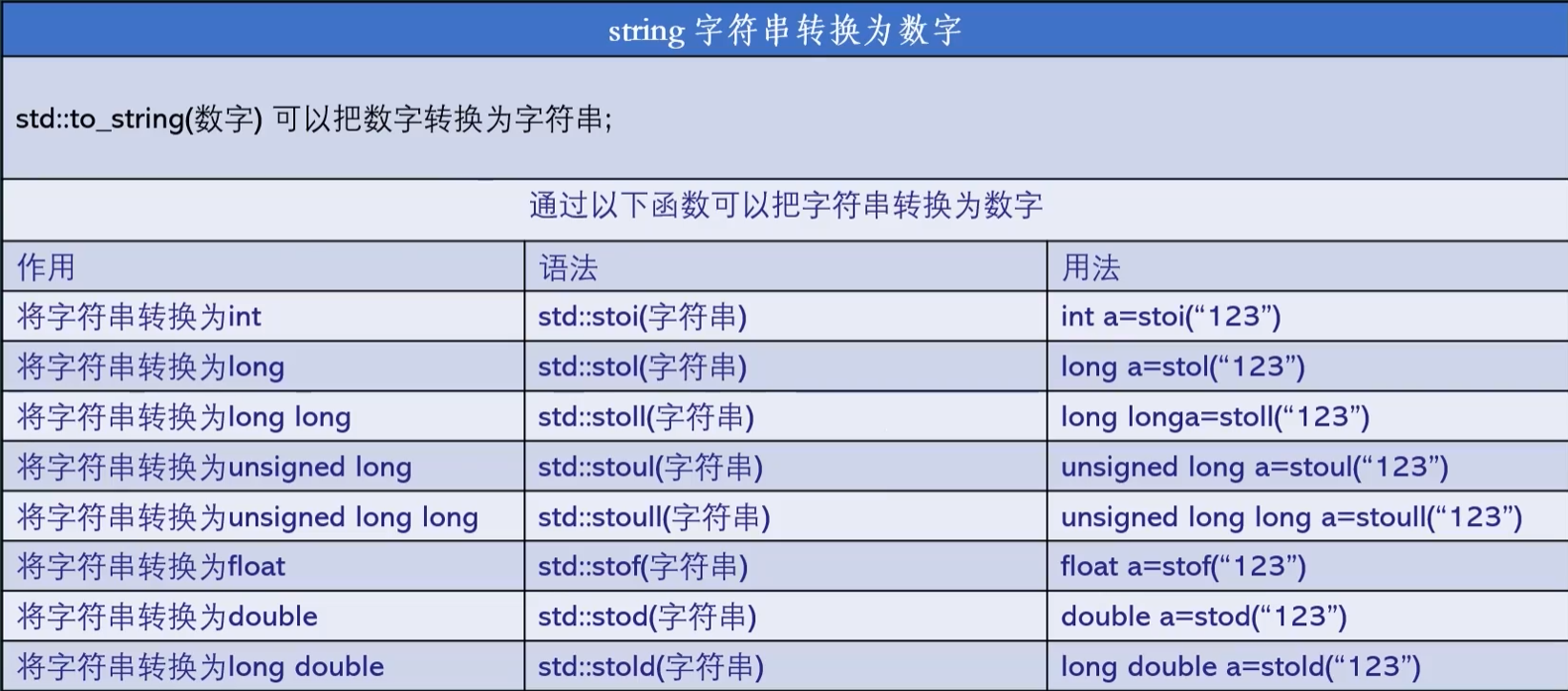 string 字符串转换为数字

std::to_string(数字) 可以把数字转换为字符串;

通过以下函数可以把字符串转换为数字

| 作用 | 语法 | 用法 |
|---|---|---|
| 将字符串转换为int | std::stoi(字符串) | int a=stoi(“123”) |
| 将字符串转换为long | std::stol(字符串) | long a=stol(“123”) |
| 将字符串转换为long long | std::stoll(字符串) | long longa=stoll(“123”) |
| 将字符串转换为unsigned long | std::stoul(字符串) | unsigned long a=stoul(“123”) |
| 将字符串转换为unsigned long long | std::stoull(字符串) | unsigned long long a=stoull(“123”) |
| 将字符串转换为float | std::stof(字符串) | float a=stof(“123”) |
| 将字符串转换为double | std::stod(字符串) | double a=stod(“123”) |
| 将字符串转换为long double | std::stold(字符串) | long double a=stold(“123”) |